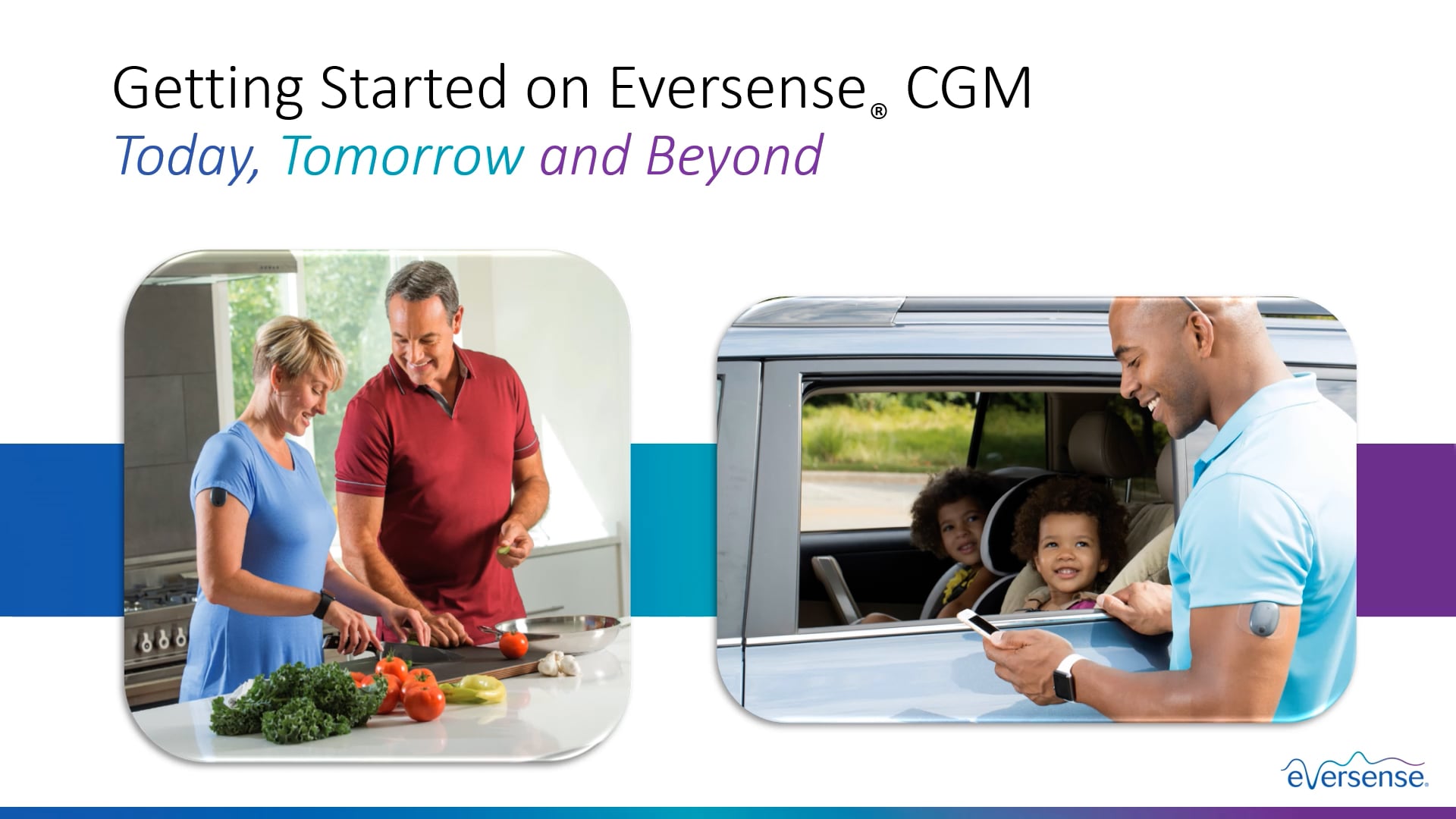 Getting Started on Eversense® CGM
Today, Tomorrow and Beyond

eversense®